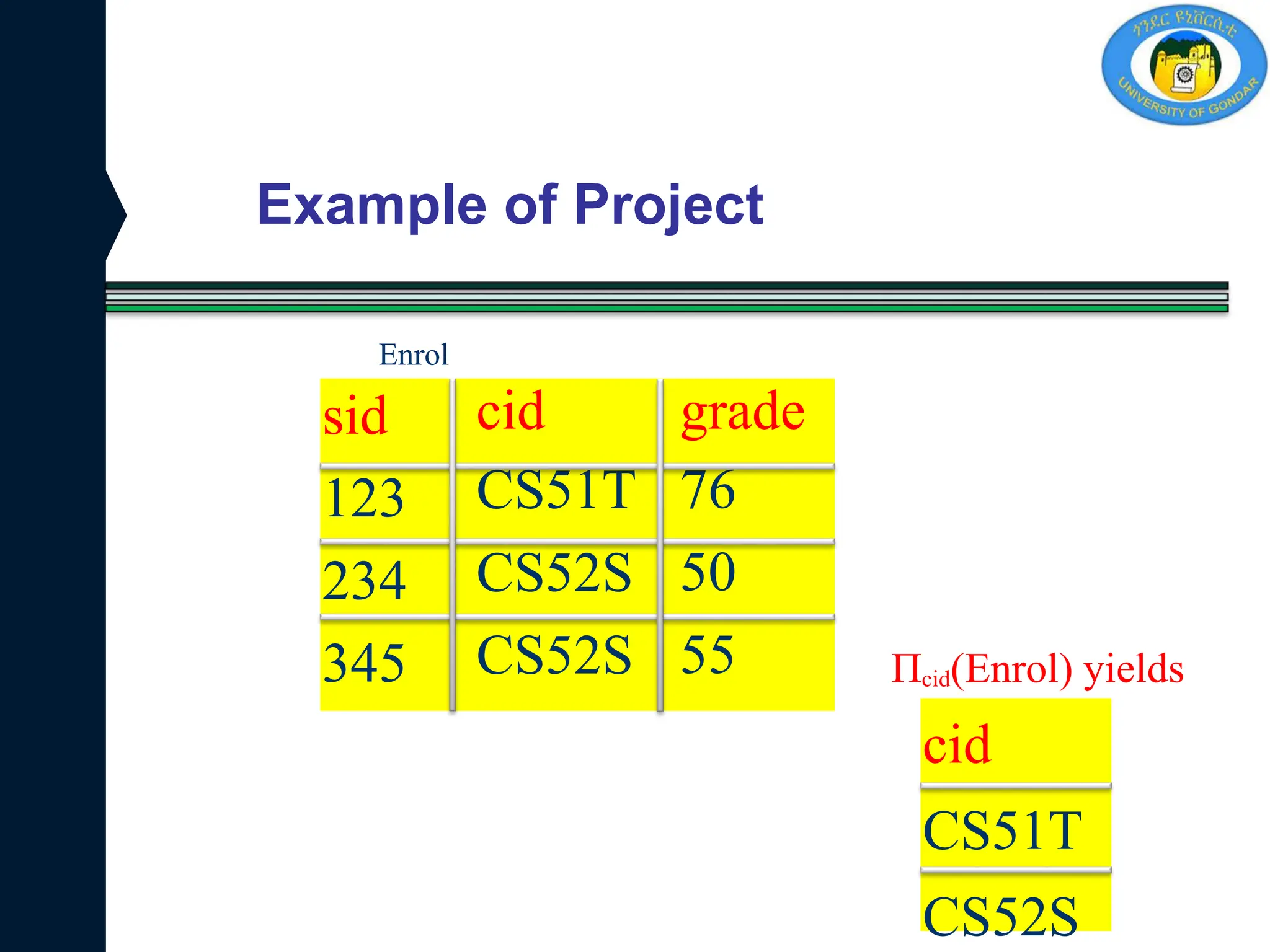 ጎንደር ዩኒቨርሲቲ
UNIVERSITY OF GONDAR

Example of Project

Enrol

| sid | cid | grade |
|---|---|---|
| 123 | CS51T | 76 |
| 234 | CS52S | 50 |
| 345 | CS52S | 55 |

$\Pi_{cid}$(Enrol) yields

| cid |
|---|
| CS51T |
| CS52S |